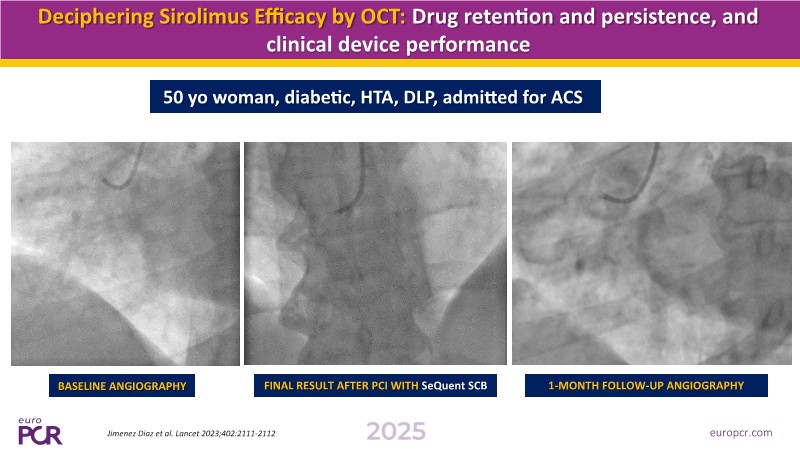 Deciphering Sirolimus Efficacy by OCT: Drug retention and persistence, and clinical device performance

50 yo woman, diabetic, HTA, DLP, admitted for ACS

BASELINE ANGIOGRAPHY

FINAL RESULT AFTER PCI WITH SeQuent SCB

1-MONTH FOLLOW-UP ANGIOGRAPHY

euro PCR

Jimenez Diaz et al. Lancet 2023;402:2111-2112

2025

europcr.com